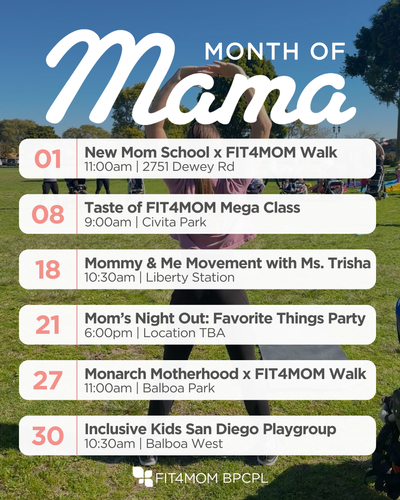 MONTH OF
Mama

01 New Mom School x FIT4MOM Walk
11:00am | 2751 Dewey Rd

08 Taste of FIT4MOM Mega Class
9:00am | Civita Park

18 Mommy & Me Movement with Ms. Trisha
10:30am | Liberty Station

21 Mom's Night Out: Favorite Things Party
6:00pm | Location TBA

27 Monarch Motherhood x FIT4MOM Walk
11:00am | Balboa Park

30 Inclusive Kids San Diego Playgroup
10:30am | Balboa West

FIT4MOM BPCPL